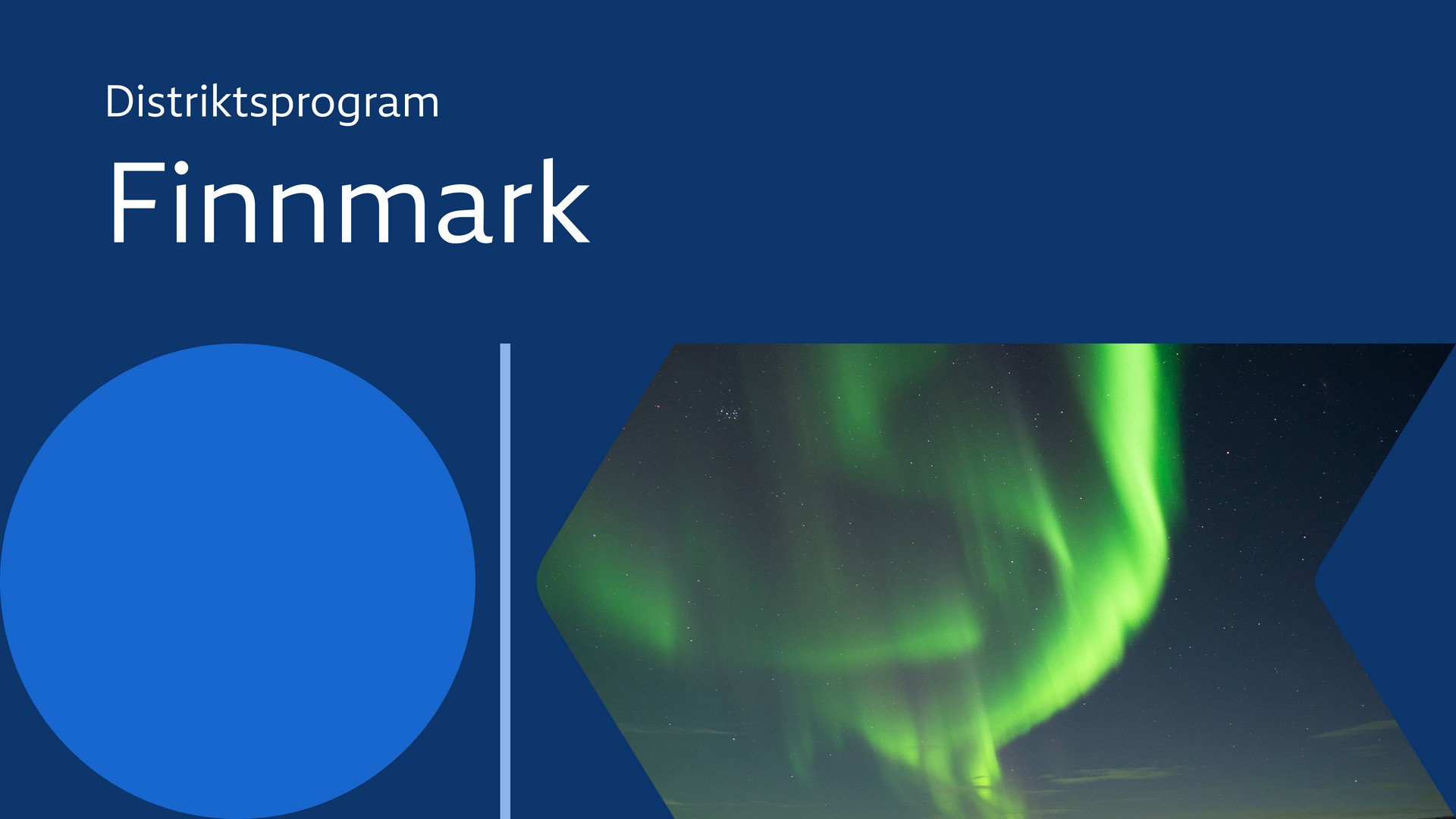 Distriktsprogram

Finnmark